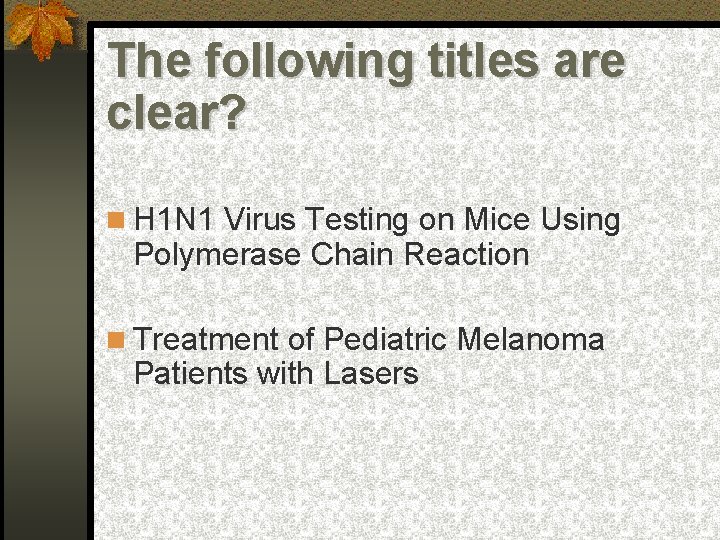 The following titles are clear?

H1N1 Virus Testing on Mice Using Polymerase Chain Reaction

Treatment of Pediatric Melanoma Patients with Lasers